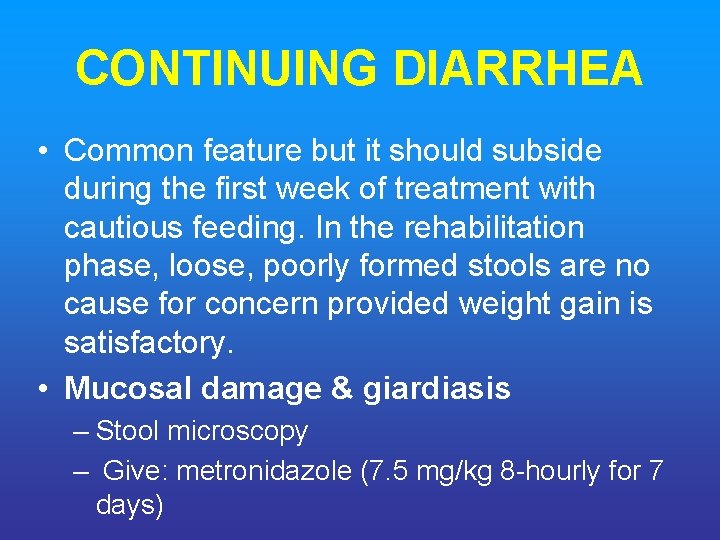 CONTINUING DIARRHEA

• Common feature but it should subside during the first week of treatment with cautious feeding. In the rehabilitation phase, loose, poorly formed stools are no cause for concern provided weight gain is satisfactory.

• Mucosal damage & giardiasis
– Stool microscopy
– Give: metronidazole (7.5 mg/kg 8-hourly for 7 days)